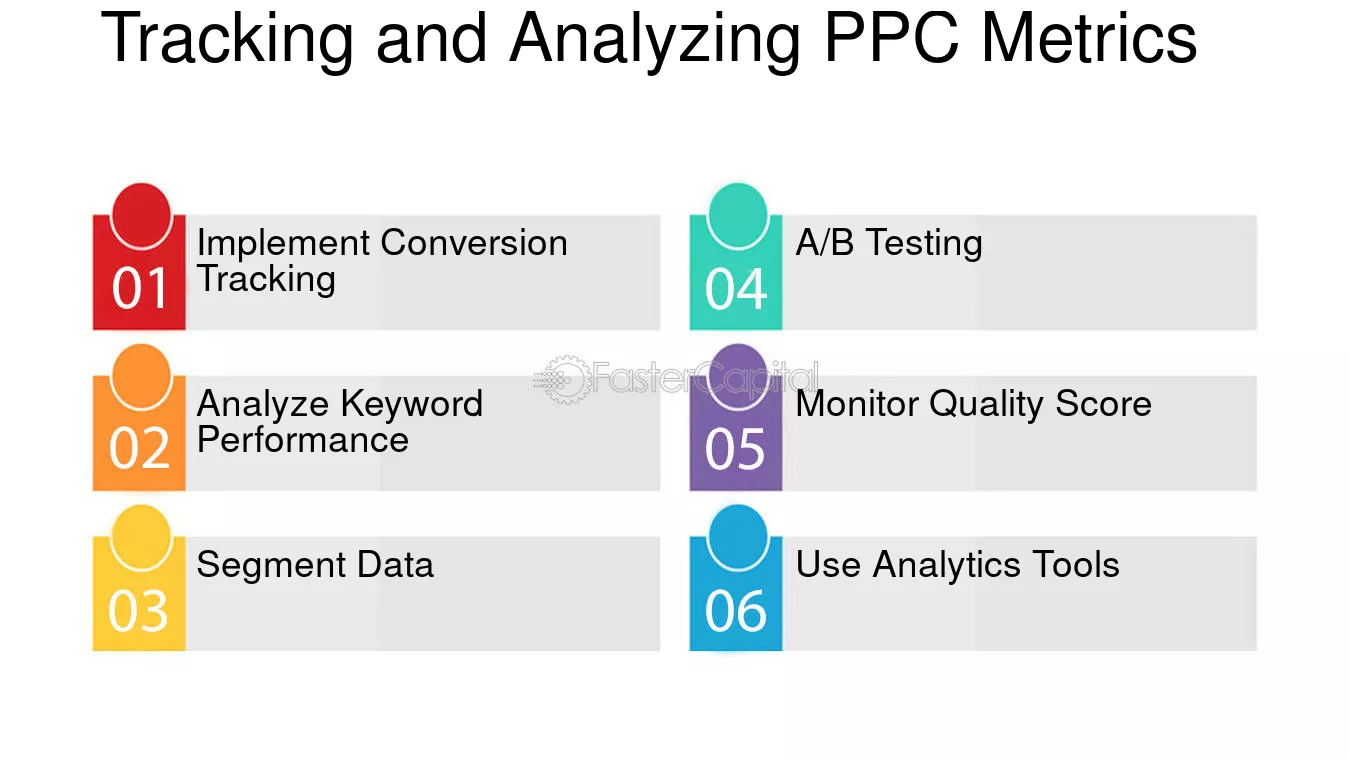 Tracking and Analyzing PPC Metrics

01 Implement Conversion Tracking

02 Analyze Keyword Performance

03 Segment Data

04 A/B Testing

05 Monitor Quality Score

06 Use Analytics Tools

FasterCapital